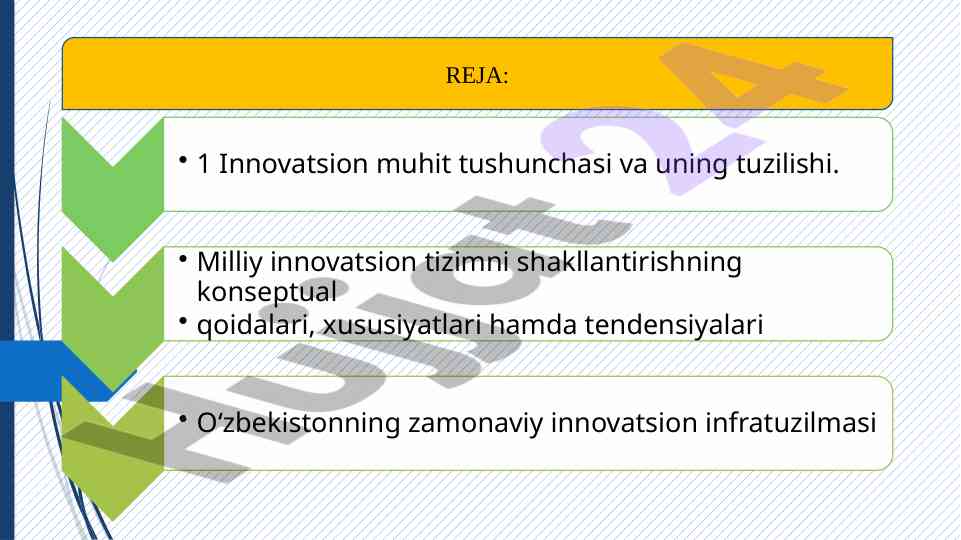 REJA:

• 1 Innovatsion muhit tushunchasi va uning tuzilishi.

• Milliy innovatsion tizimni shakllantirishning konseptual
• qoidalari, xususiyatlari hamda tendensiyalari

• O‘zbekistonning zamonaviy innovatsion infratuzilmasi

Hujjat24